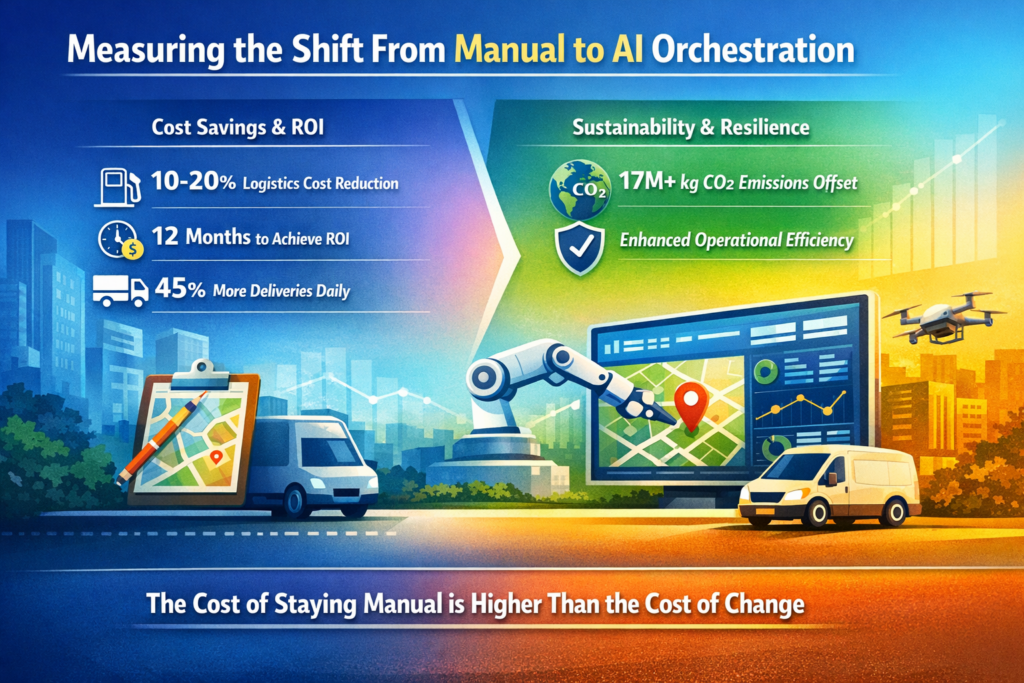 Measuring the Shift From Manual to AI Orchestration

Cost Savings & ROI

10-20% Logistics Cost Reduction

12 Months to Achieve ROI

45% More Deliveries Daily

Sustainability & Resilience

$CO_2$

17M+ kg $CO_2$ Emissions Offset

Enhanced Operational Efficiency

The Cost of Staying Manual is Higher Than the Cost of Change